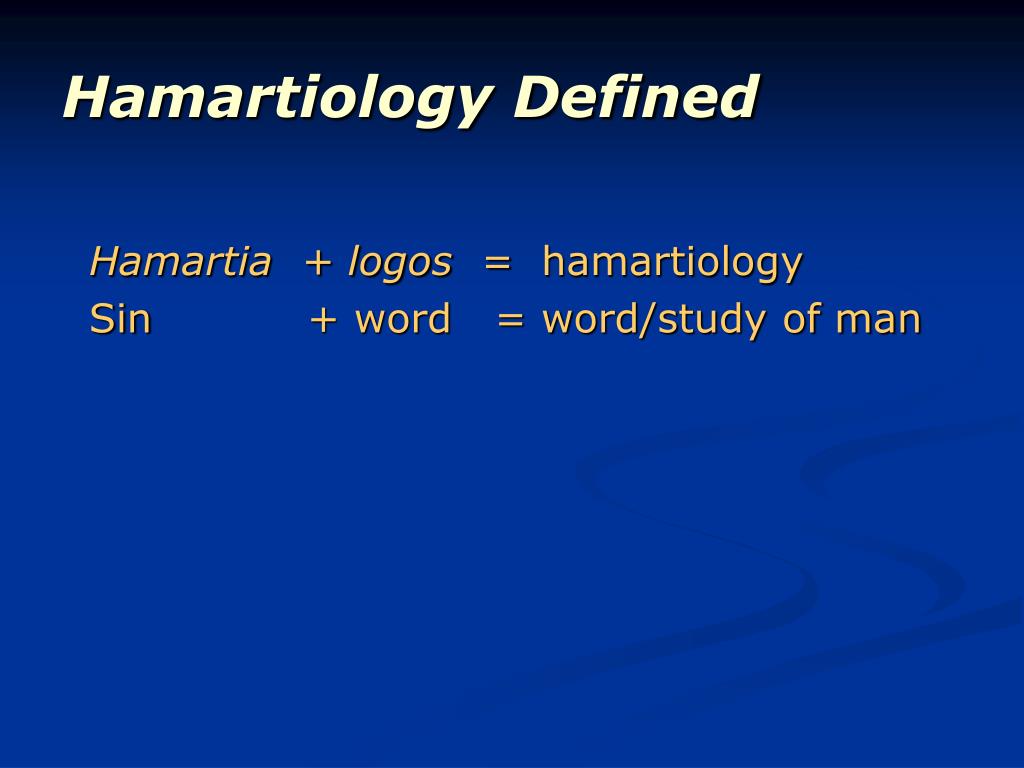 Hamartiology Defined

Hamartia + logos = hamartiology
Sin + word = word/study of man